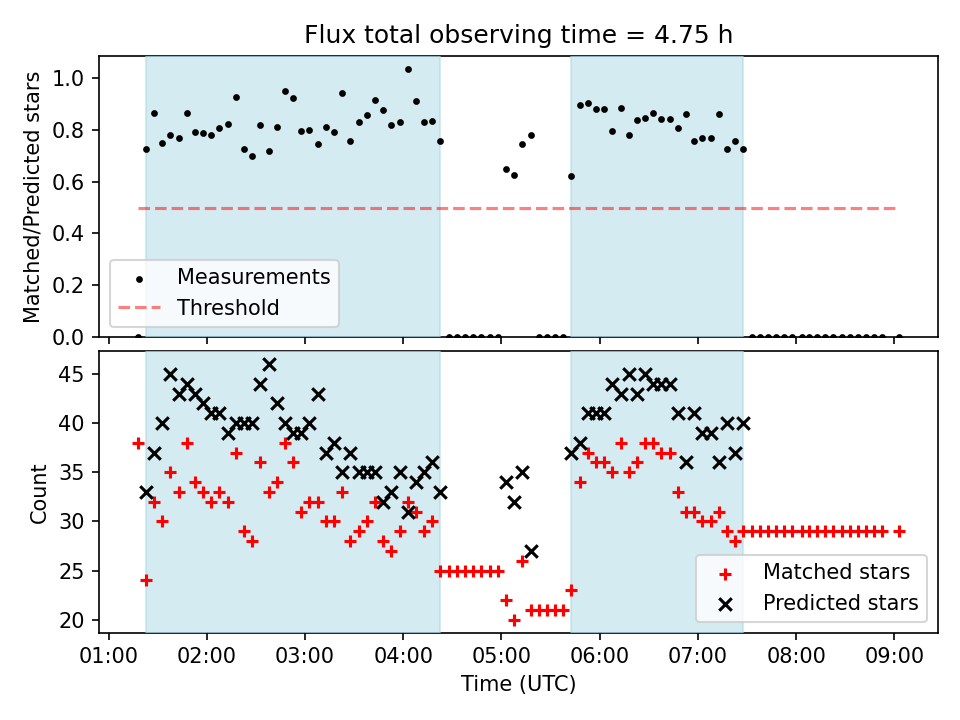 Flux total observing time = 4.75 h

Matched/Predicted stars

1.0
0.8
0.6
0.4
0.2
0.0

Measurements
Threshold

Count

45
40
35
30
25
20

Matched stars
Predicted stars

01:00 02:00 03:00 04:00 05:00 06:00 07:00 08:00 09:00

Time (UTC)